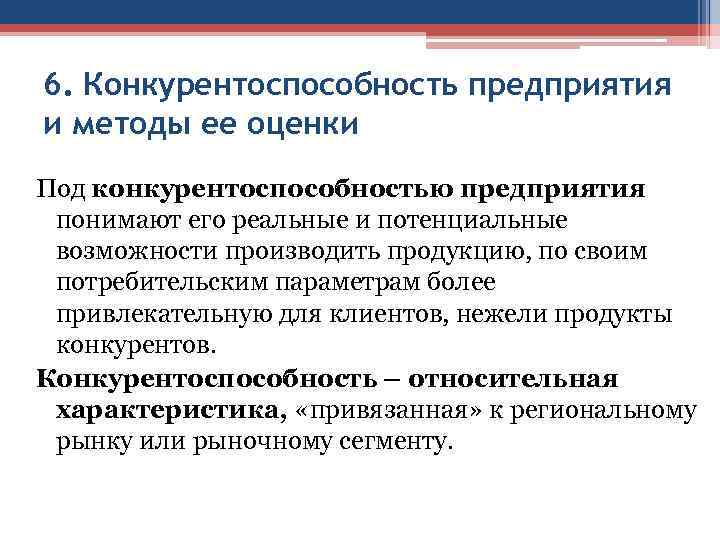 6. Конкурентоспособность предприятия и методы ее оценки

Под конкурентоспособностью предприятия понимают его реальные и потенциальные возможности производить продукцию, по своим потребительским параметрам более привлекательную для клиентов, нежели продукты конкурентов.

Конкурентоспособность – относительная характеристика, «привязанная» к региональному рынку или рыночному сегменту.